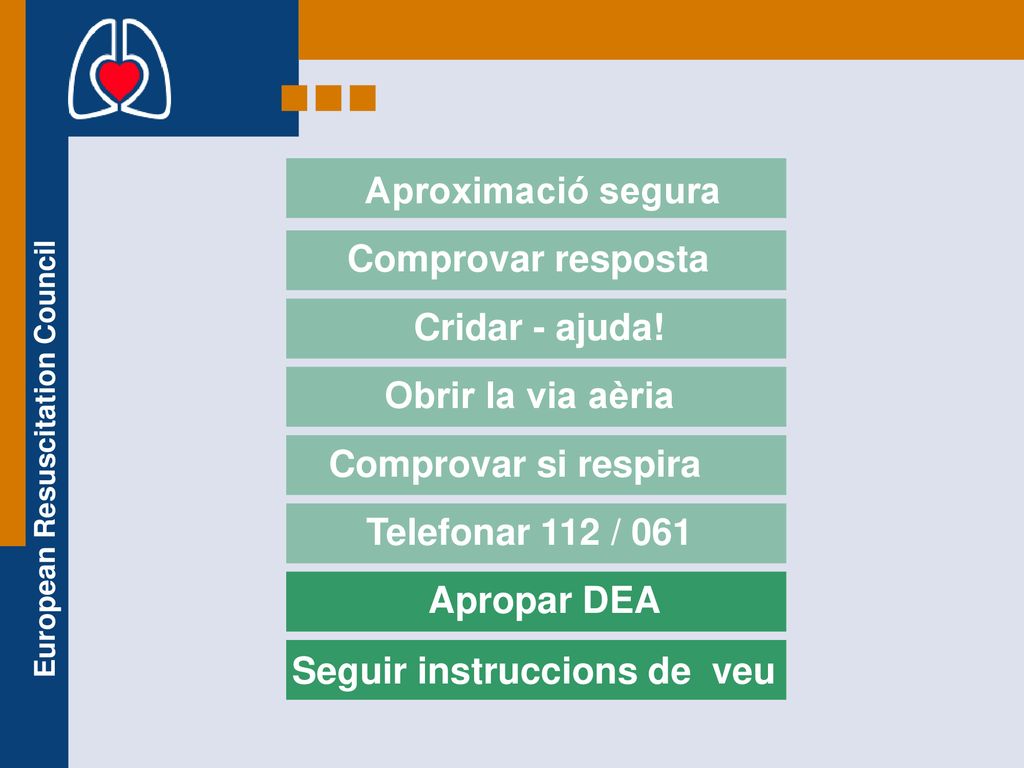 European Resuscitation Council

Aproximació segura

Comprovar resposta

Cridar - ajuda!

Obrir la via aèria

Comprovar si respira

Telefonar 112 / 061

Apropar DEA

Seguir instruccions de veu